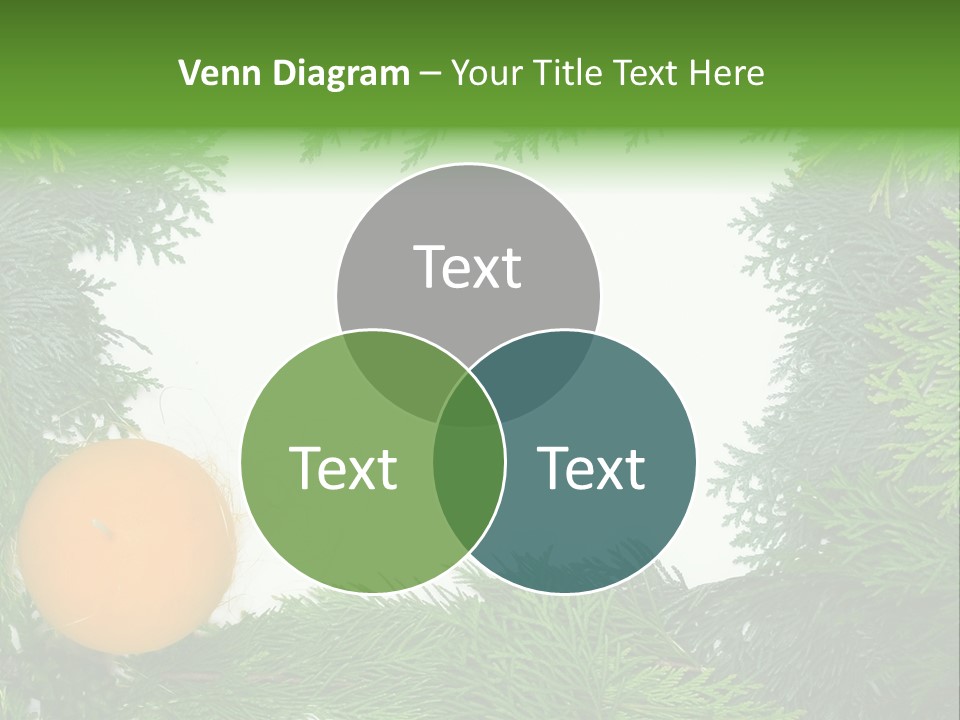 Venn Diagram – Your Title Text Here

Text

Text

Text